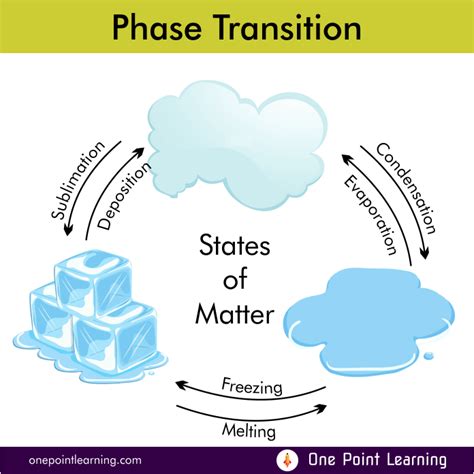 Phase Transition

Sublimation

Deposition

Condensation

Evaporation

States of Matter

Freezing

Melting

onepointlearning.com

One Point Learning